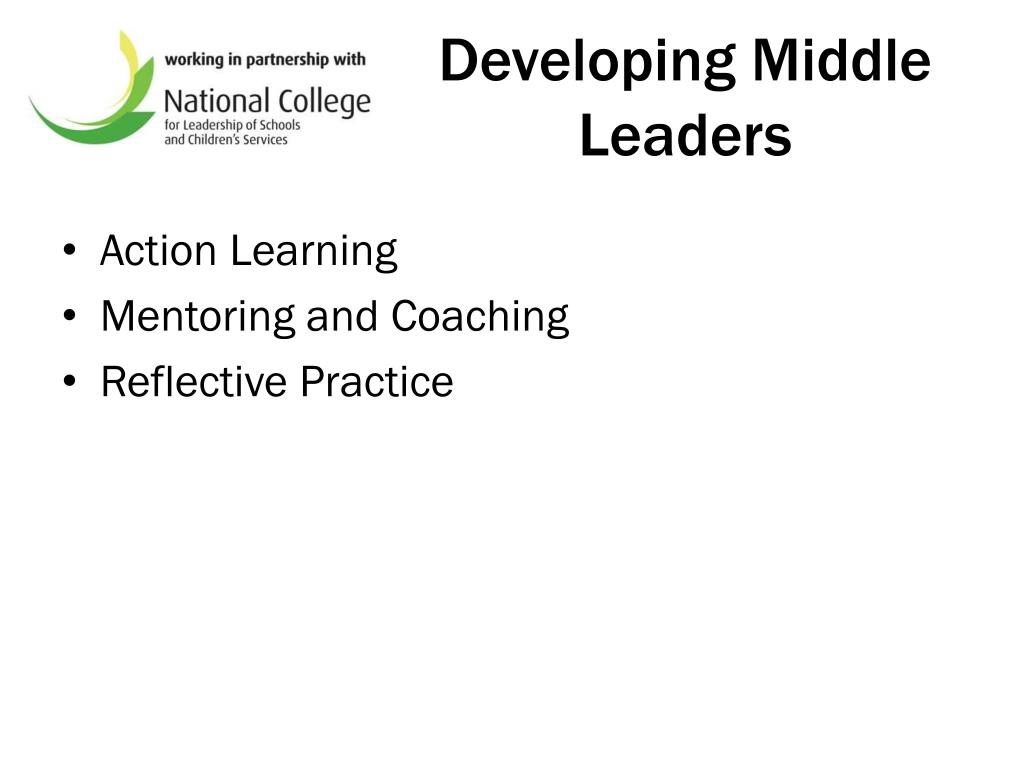 working in partnership with
National College
for Leadership of Schools
and Children's Services

Developing Middle Leaders

• Action Learning
• Mentoring and Coaching
• Reflective Practice